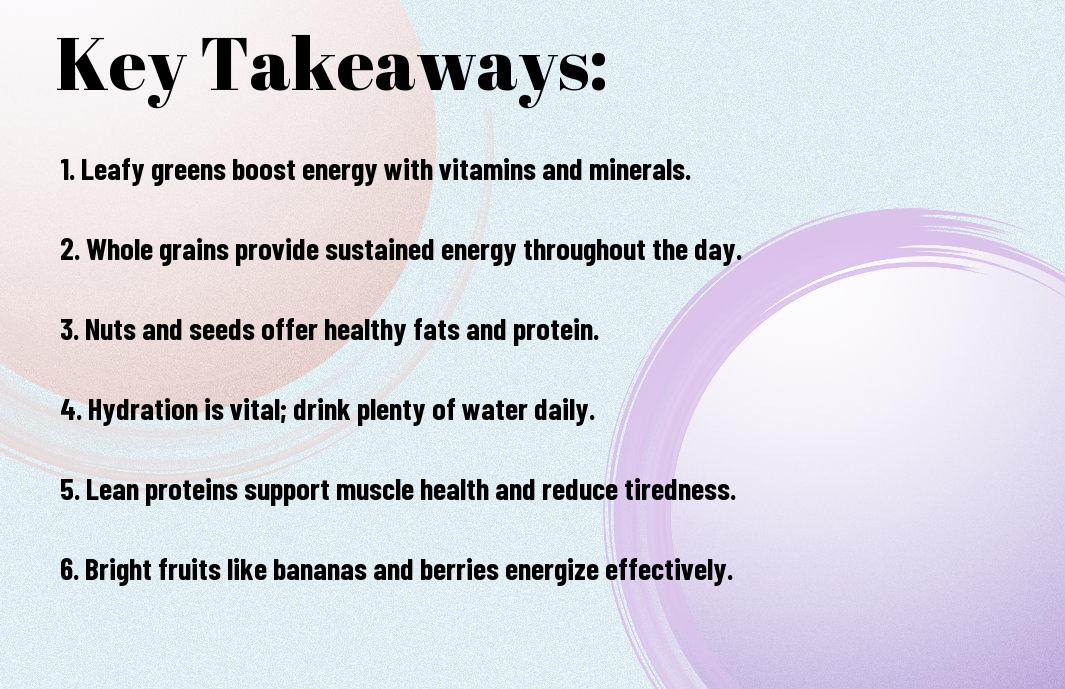 Key Takeaways:

1. Leafy greens boost energy with vitamins and minerals.

2. Whole grains provide sustained energy throughout the day.

3. Nuts and seeds offer healthy fats and protein.

4. Hydration is vital; drink plenty of water daily.

5. Lean proteins support muscle health and reduce tiredness.

6. Bright fruits like bananas and berries energize effectively.